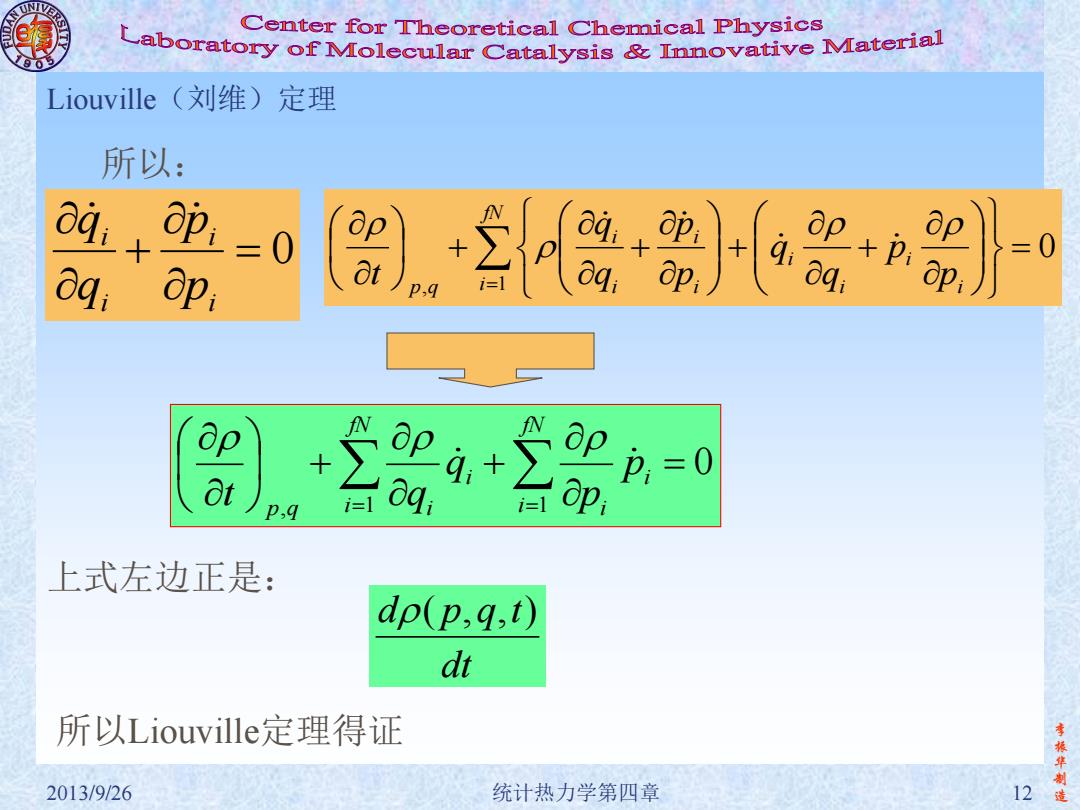 FUDAN UNIVERSITY 1905

Center for Theoretical Chemical Physics
Laboratory of Molecular Catalysis & Innovative Material

Liouville（刘维）定理

所以：

$\frac{\partial \dot{q}_i}{\partial q_i}+\frac{\partial \dot{p}_i}{\partial p_i}=0$

$\left(\frac{\partial \rho}{\partial t}\right)_{p,q}+\sum_{i=1}^{fN}\left\{\rho\left(\frac{\partial \dot{q}_i}{\partial q_i}+\frac{\partial \dot{p}_i}{\partial p_i}\right)+\left(\dot{q}_i\frac{\partial \rho}{\partial q_i}+\dot{p}_i\frac{\partial \rho}{\partial p_i}\right)\right\}=0$

$\left(\frac{\partial \rho}{\partial t}\right)_{p,q}+\sum_{i=1}^{fN}\frac{\partial \rho}{\partial q_i}\dot{q}_i+\sum_{i=1}^{fN}\frac{\partial \rho}{\partial p_i}\dot{p}_i=0$

上式左边正是：

$\frac{d\rho(p,q,t)}{dt}$

所以Liouville定理得证

2013/9/26 统计热力学第四章 12

李振华制造